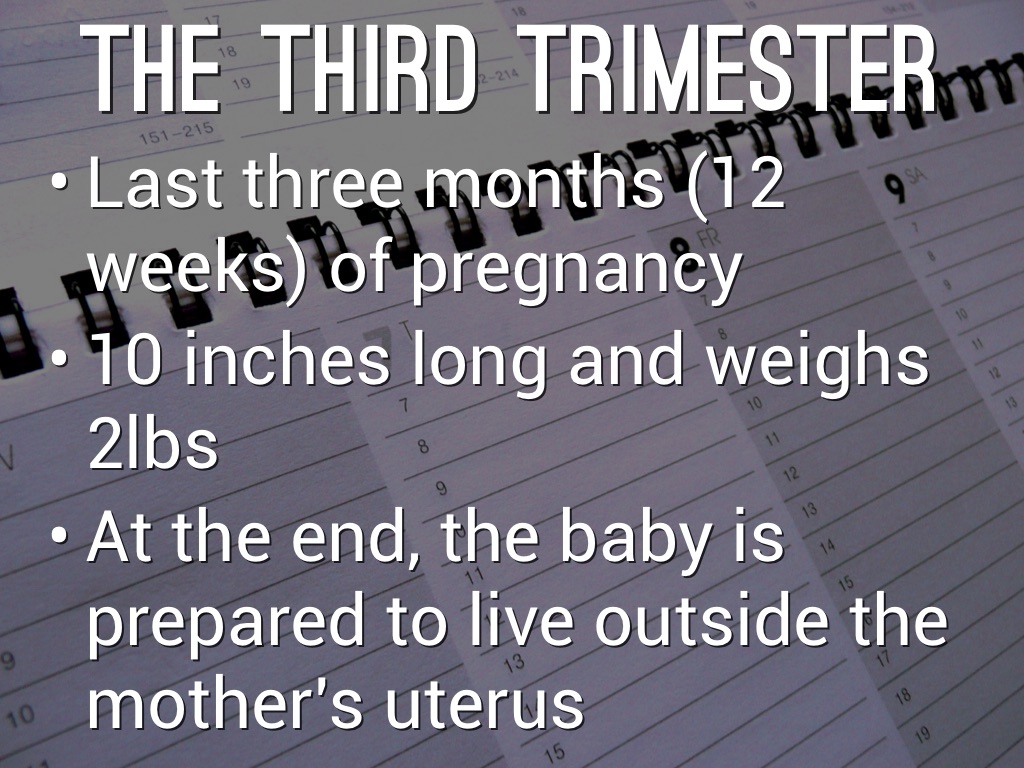 THE THIRD TRIMESTER

• Last three months (12 weeks) of pregnancy
• 10 inches long and weighs 2lbs
• At the end, the baby is prepared to live outside the mother's uterus